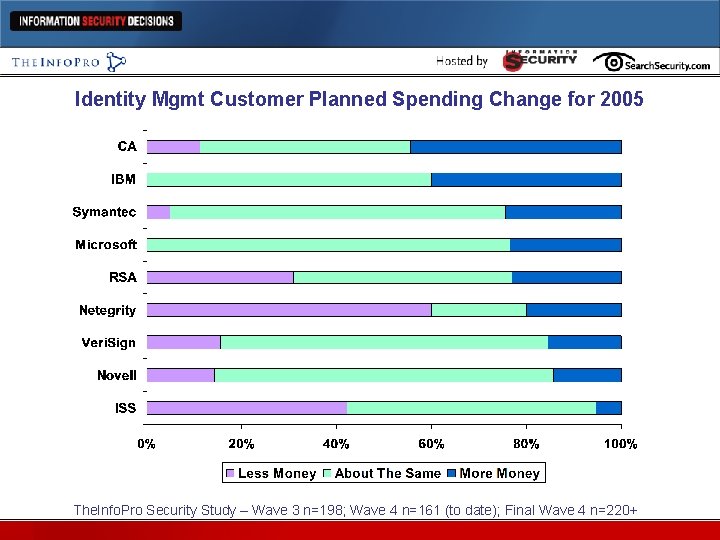 INFORMATION SECURITY DECISIONS

THEINFOPRO

Hosted by INFORMATION SECURITY SearchSecurity.com

Identity Mgmt Customer Planned Spending Change for 2005

CA
IBM
Symantec
Microsoft
RSA
Netegrity
VeriSign
Novell
ISS

0% 20% 40% 60% 80% 100%

Less Money About The Same More Money

TheInfoPro Security Study – Wave 3 n=198; Wave 4 n=161 (to date); Final Wave 4 n=220+